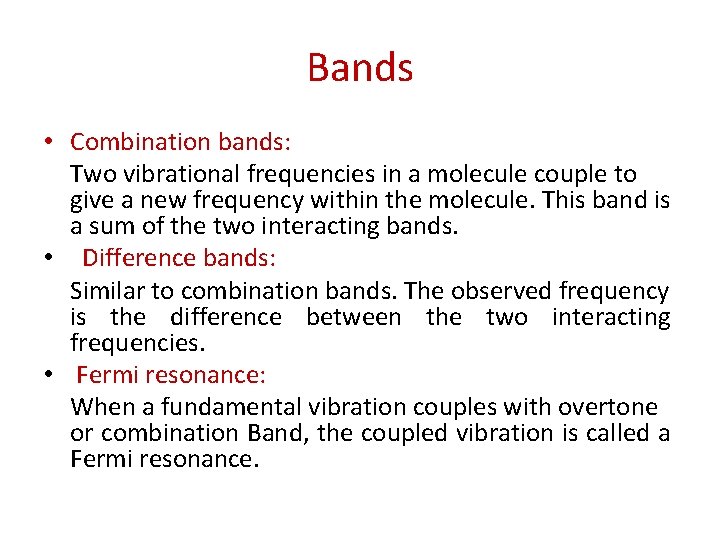 Bands

• Combination bands:
Two vibrational frequencies in a molecule couple to give a new frequency within the molecule. This band is a sum of the two interacting bands.

• Difference bands:
Similar to combination bands. The observed frequency is the difference between the two interacting frequencies.

• Fermi resonance:
When a fundamental vibration couples with overtone or combination Band, the coupled vibration is called a Fermi resonance.